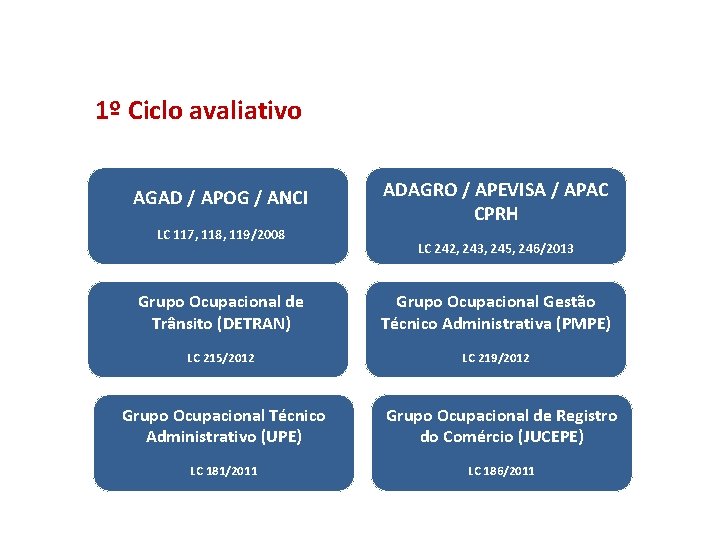 1º Ciclo avaliativo

AGAD / APOG / ANCI

LC 117, 118, 119/2008

ADAGRO / APEVISA / APAC CPRH

LC 242, 243, 245, 246/2013

Grupo Ocupacional de Trânsito (DETRAN)

LC 215/2012

Grupo Ocupacional Gestão Técnico Administrativa (PMPE)

LC 219/2012

Grupo Ocupacional Técnico Administrativo (UPE)

LC 181/2011

Grupo Ocupacional de Registro do Comércio (JUCEPE)

LC 186/2011